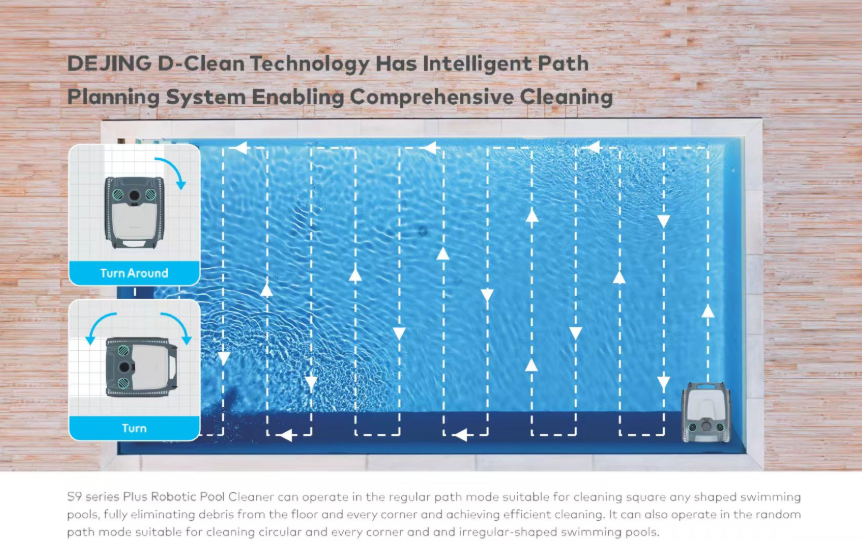 DEJING D-Clean Technology Has Intelligent Path Planning System Enabling Comprehensive Cleaning

Turn Around

Turn

S9 series Plus Robotic Pool Cleaner can operate in the regular path mode suitable for cleaning square any shaped swimming pools, fully eliminating debris from the floor and every corner and achieving efficient cleaning. It can also operate in the random path mode suitable for cleaning circular and every corner and and irregular-shaped swimming pools.